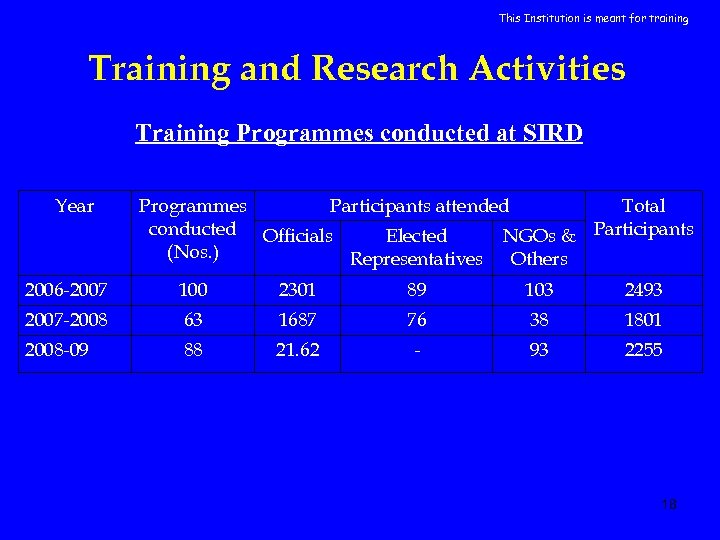 This Institution is meant for training

Training and Research Activities

Training Programmes conducted at SIRD

| Year | Programmes conducted (Nos.) | Participants attended | | | Total Participants |
|---|---|---|---|---|---|
| | | Officials | Elected Representatives | NGOs & Others | |
| 2006-2007 | 100 | 2301 | 89 | 103 | 2493 |
| 2007-2008 | 63 | 1687 | 76 | 38 | 1801 |
| 2008-09 | 88 | 21.62 | - | 93 | 2255 |

18